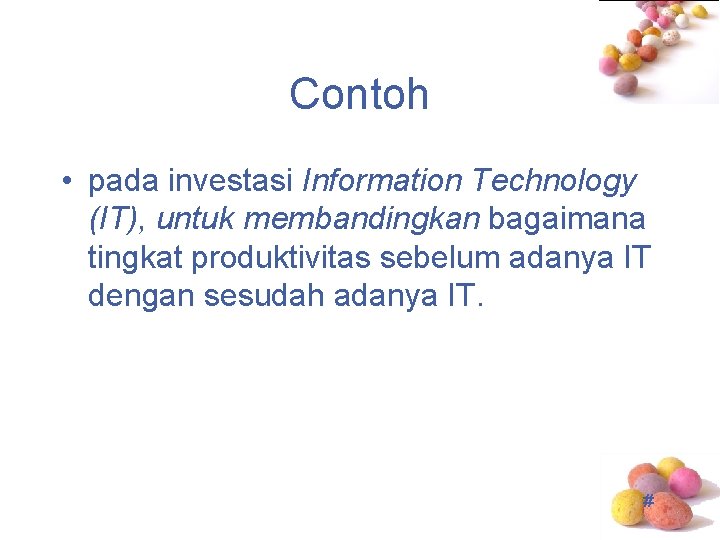 Contoh

• pada investasi Information Technology (IT), untuk membandingkan bagaimana tingkat produktivitas sebelum adanya IT dengan sesudah adanya IT.

#